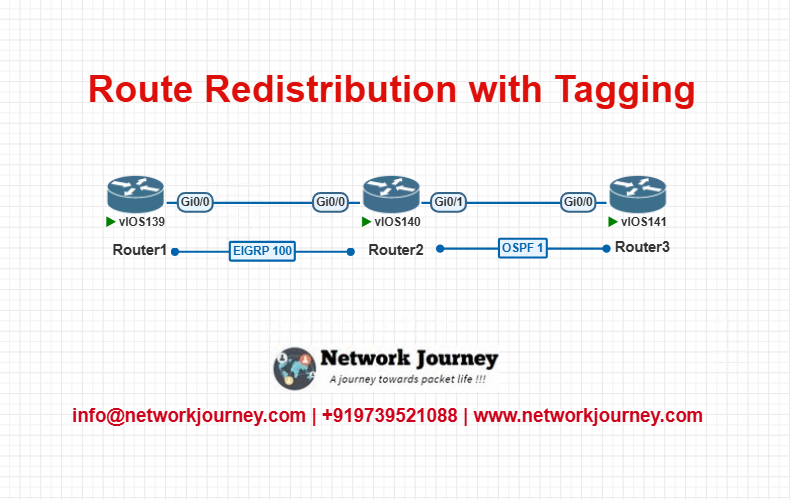 Route Redistribution with Tagging

Gi0/0
Gi0/0
Gi0/1
Gi0/0
vIOS139
vIOS140
vIOS141
Router1
EIGRP 100
Router2
OSPF 1
Router3

Network Journey
A journey towards packet life !!!

info@networkjourney.com | +919739521088 | www.networkjourney.com